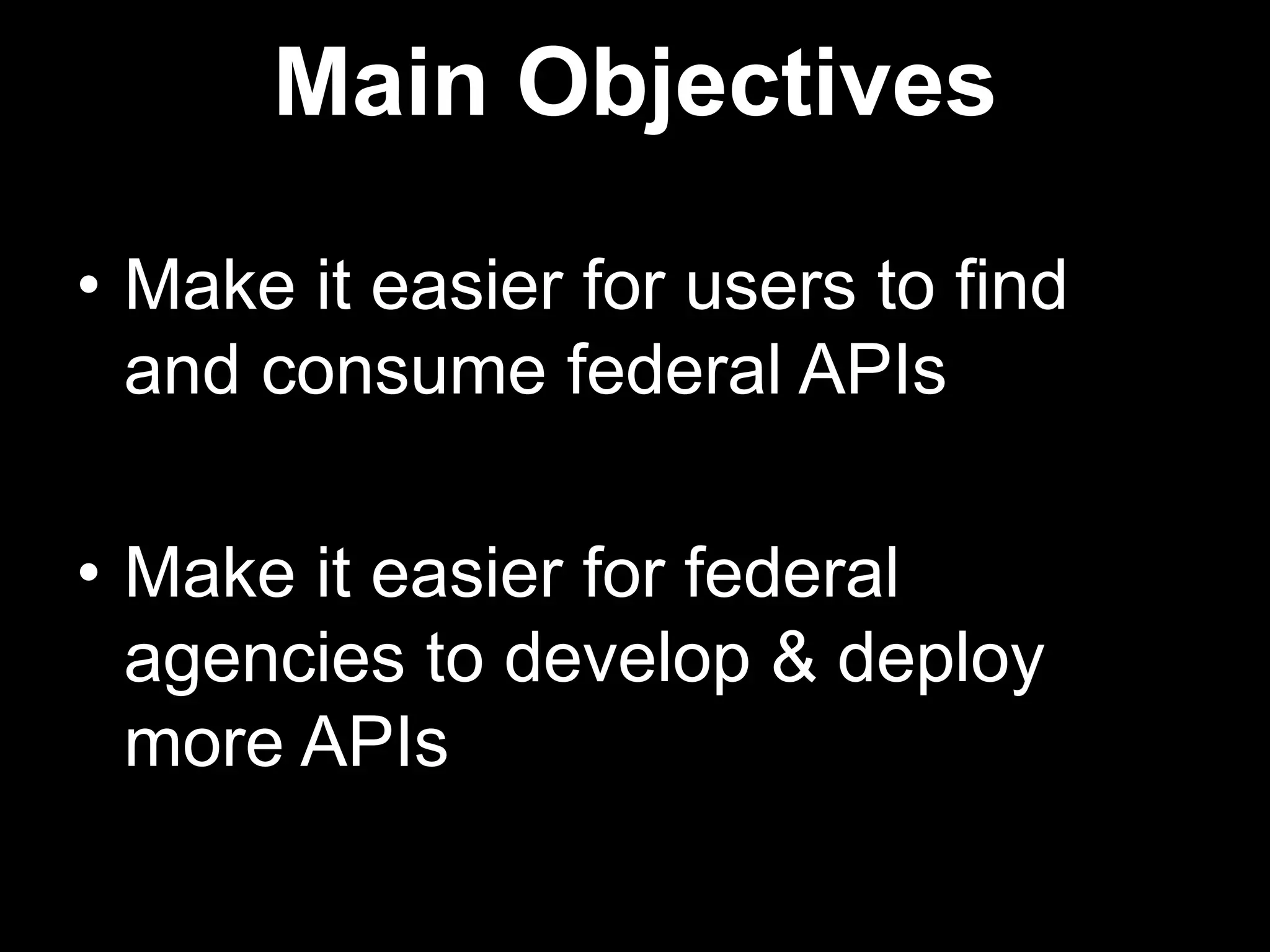 Main Objectives

• Make it easier for users to find and consume federal APIs

• Make it easier for federal agencies to develop & deploy more APIs